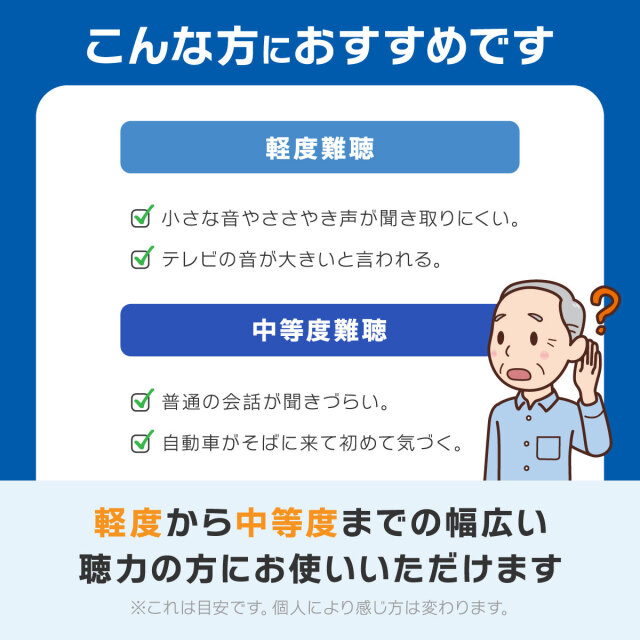 こんな方におすすめです

軽度難聴

小さな音やささやき声が聞き取りにくい。

テレビの音が大きいと言われる。

中等度難聴

普通の会話が聞きづらい。

自動車がそばに来て初めて気づく。

?

軽度から中等度までの幅広い聴力の方にお使いいただけます

※これは目安です。個人により感じ方は変わります。